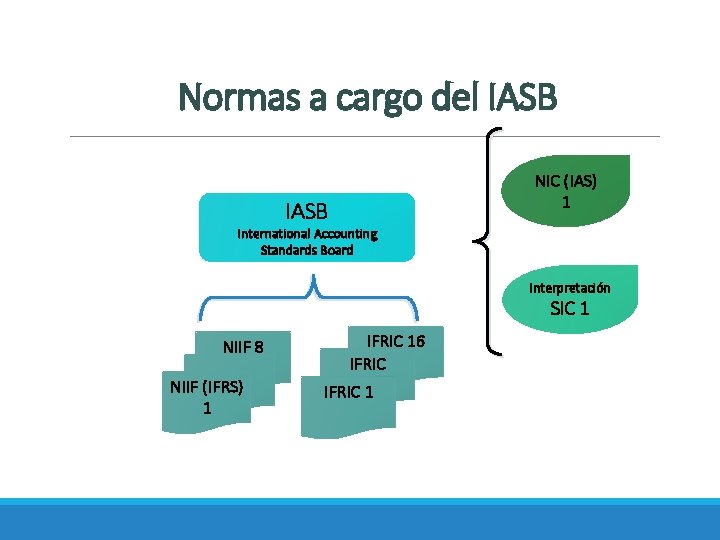 Normas a cargo del IASB

IASB
International Accounting Standards Board

NIIF 8

NIIF (IFRS) 1

IFRIC 16

IFRIC

IFRIC 1

NIC (IAS) 1

Interpretación
SIC 1